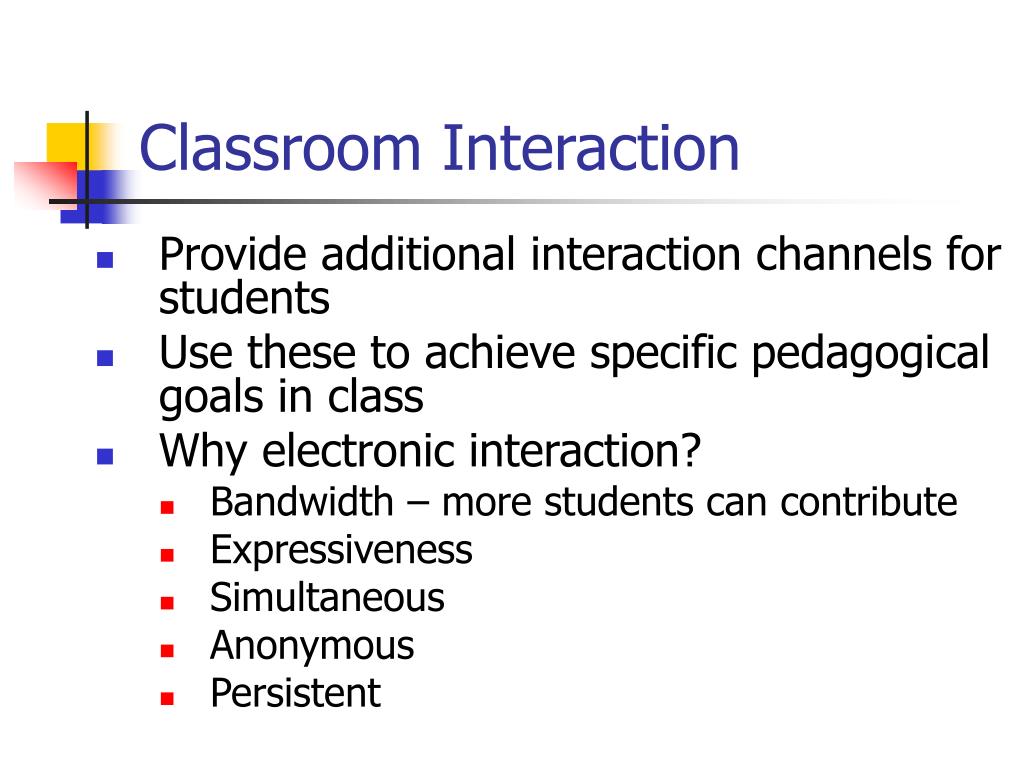 Classroom Interaction

- Provide additional interaction channels for students
- Use these to achieve specific pedagogical goals in class
- Why electronic interaction?
  - Bandwidth – more students can contribute
  - Expressiveness
  - Simultaneous
  - Anonymous
  - Persistent